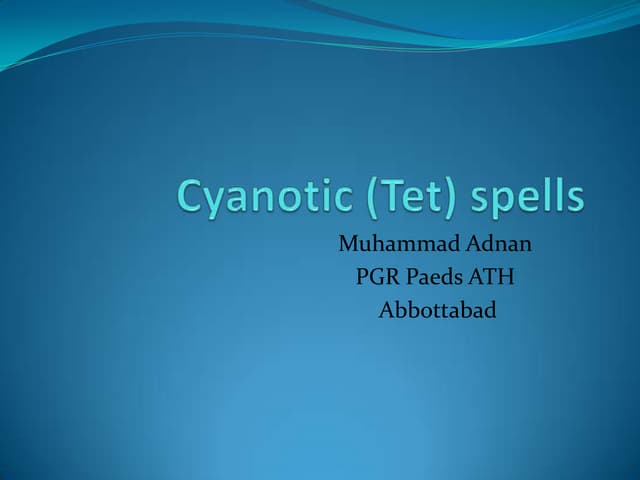 Cyanotic (Tet) spells

Muhammad Adnan
PGR Paeds ATH
Abbottabad